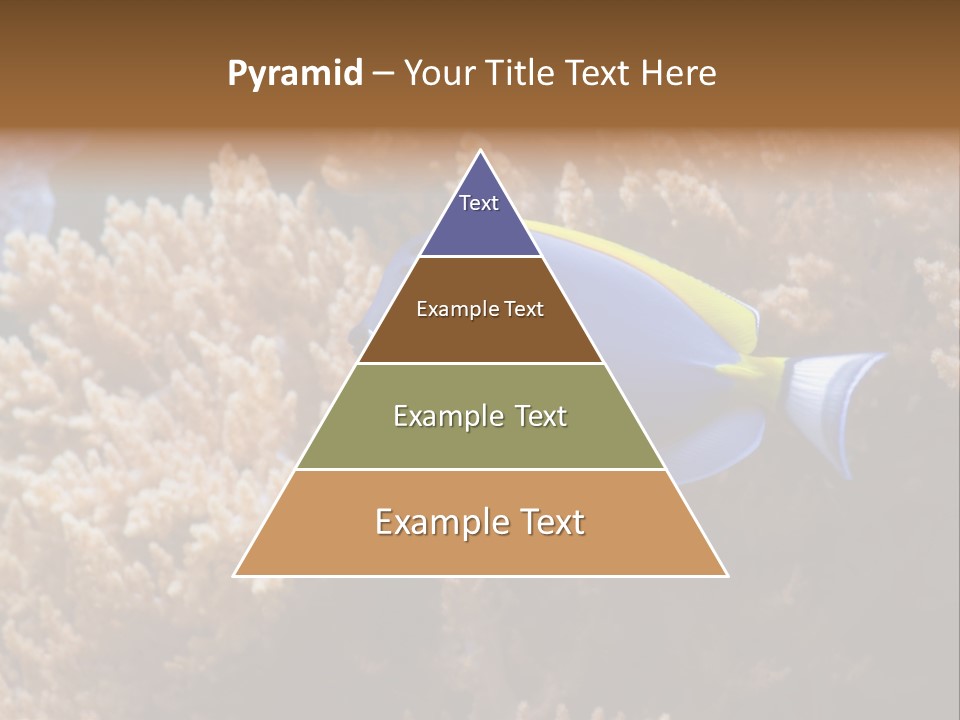 Pyramid – Your Title Text Here

Text

Example Text

Example Text

Example Text